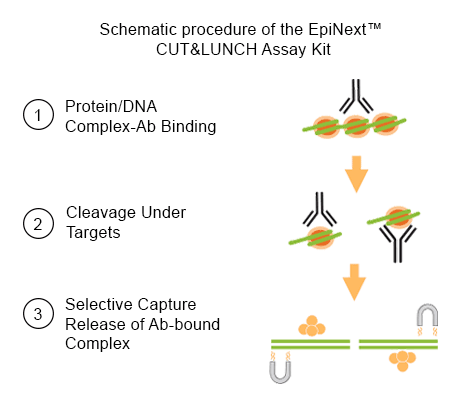 Schematic procedure of the EpiNext™ CUT&LUNCH Assay Kit

1 Protein/DNA Complex-Ab Binding

2 Cleavage Under Targets

3 Selective Capture Release of Ab-bound Complex